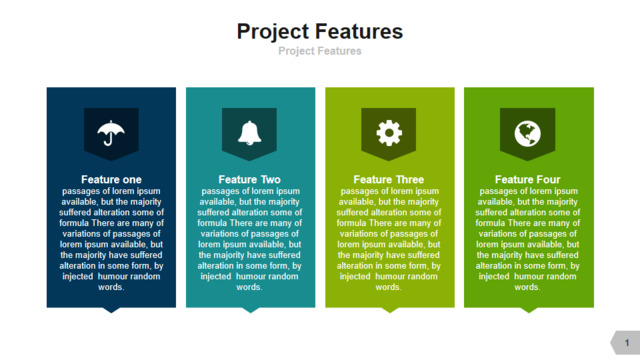 Project Features
Project Features

Feature one
passages of lorem ipsum available, but the majority suffered alteration some of formula There are many of variations of passages of lorem ipsum available, but the majority have suffered alteration in some form, by injected humour random words.

Feature Two
passages of lorem ipsum available, but the majority suffered alteration some of formula There are many of variations of passages of lorem ipsum available, but the majority have suffered alteration in some form, by injected humour random words.

Feature Three
passages of lorem ipsum available, but the majority suffered alteration some of formula There are many of variations of passages of lorem ipsum available, but the majority have suffered alteration in some form, by injected humour random words.

Feature Four
passages of lorem ipsum available, but the majority suffered alteration some of formula There are many of variations of passages of lorem ipsum available, but the majority have suffered alteration in some form, by injected humour random words.

1